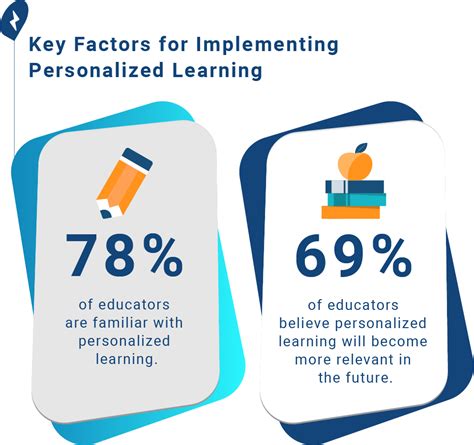 Key Factors for Implementing Personalized Learning

78%

of educators are familiar with personalized learning.

69%

of educators believe personalized learning will become more relevant in the future.